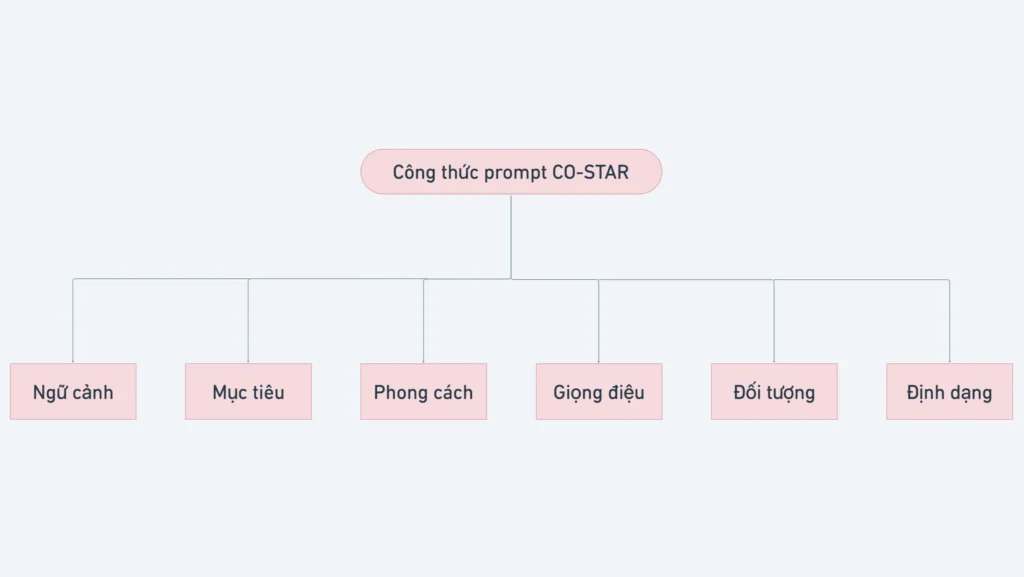 Công thức prompt CO-STAR

Ngữ cảnh

Mục tiêu

Phong cách

Giọng điệu

Đối tượng

Định dạng